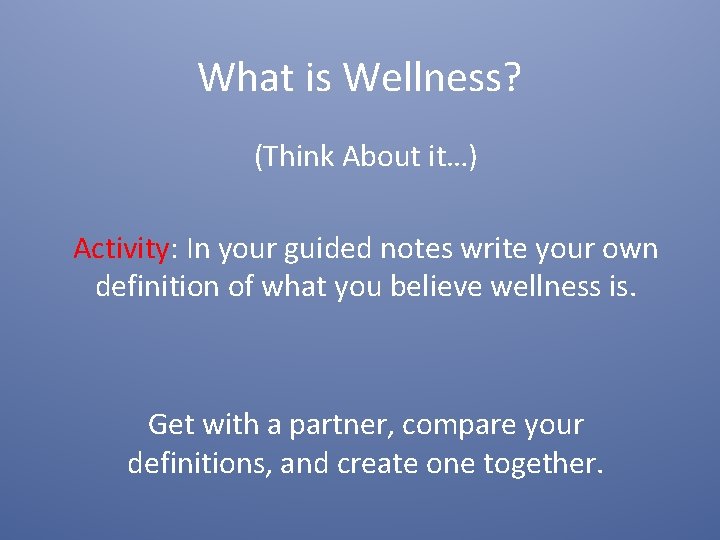 What is Wellness?

(Think About it…)

Activity: In your guided notes write your own definition of what you believe wellness is.

Get with a partner, compare your definitions, and create one together.